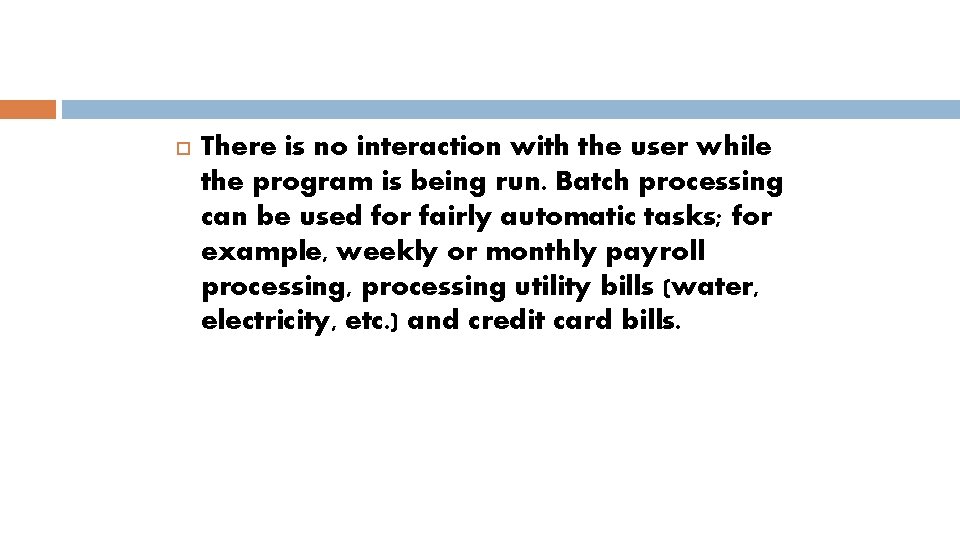 There is no interaction with the user while the program is being run. Batch processing can be used for fairly automatic tasks; for example, weekly or monthly payroll processing, processing utility bills (water, electricity, etc.) and credit card bills.